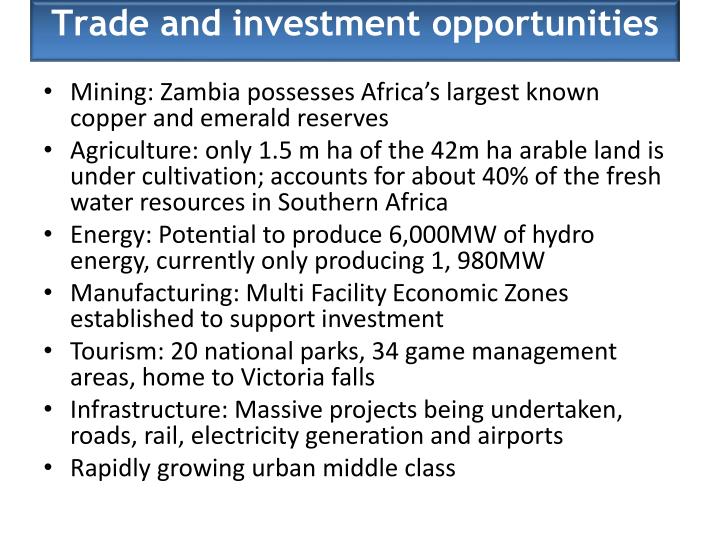 Trade and investment opportunities

• Mining: Zambia possesses Africa's largest known copper and emerald reserves
• Agriculture: only 1.5 m ha of the 42m ha arable land is under cultivation; accounts for about 40% of the fresh water resources in Southern Africa
• Energy: Potential to produce 6,000MW of hydro energy, currently only producing 1, 980MW
• Manufacturing: Multi Facility Economic Zones established to support investment
• Tourism: 20 national parks, 34 game management areas, home to Victoria falls
• Infrastructure: Massive projects being undertaken, roads, rail, electricity generation and airports
• Rapidly growing urban middle class